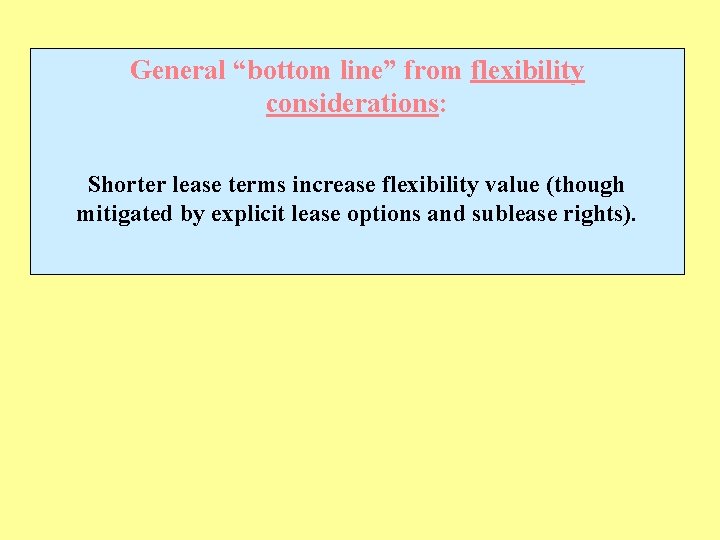 General “bottom line” from flexibility considerations:

Shorter lease terms increase flexibility value (though mitigated by explicit lease options and sublease rights).